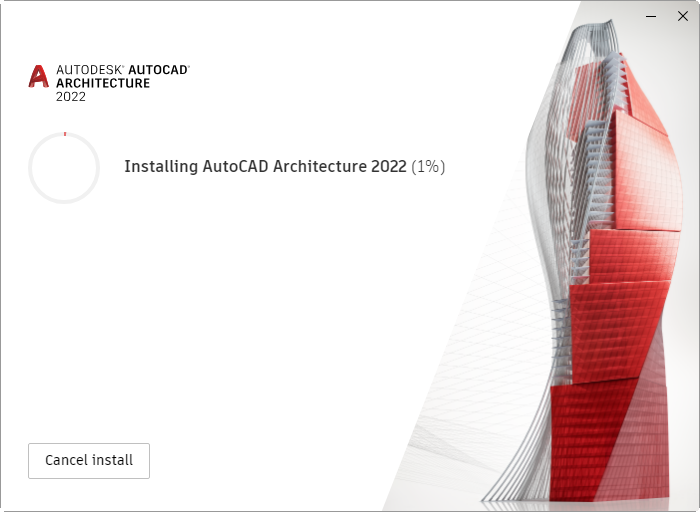 AUTODESK® AUTOCAD®
ARCHITECTURE
2022

Installing AutoCAD Architecture 2022 (1%)

Cancel install